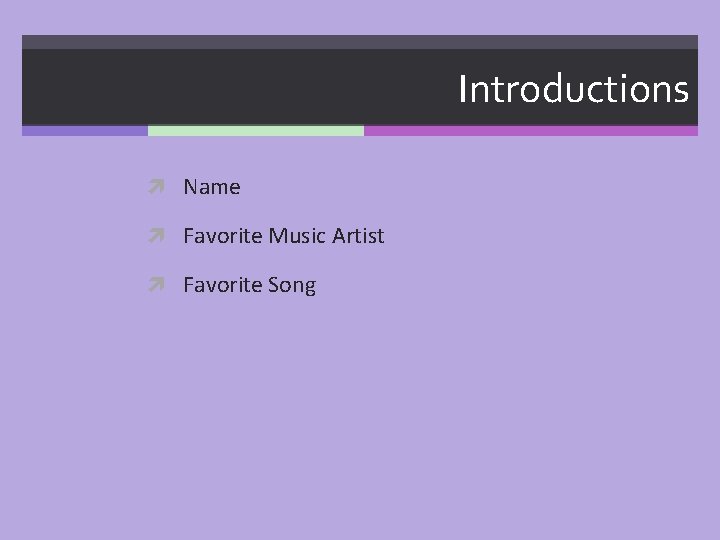 Introductions

Name

Favorite Music Artist

Favorite Song